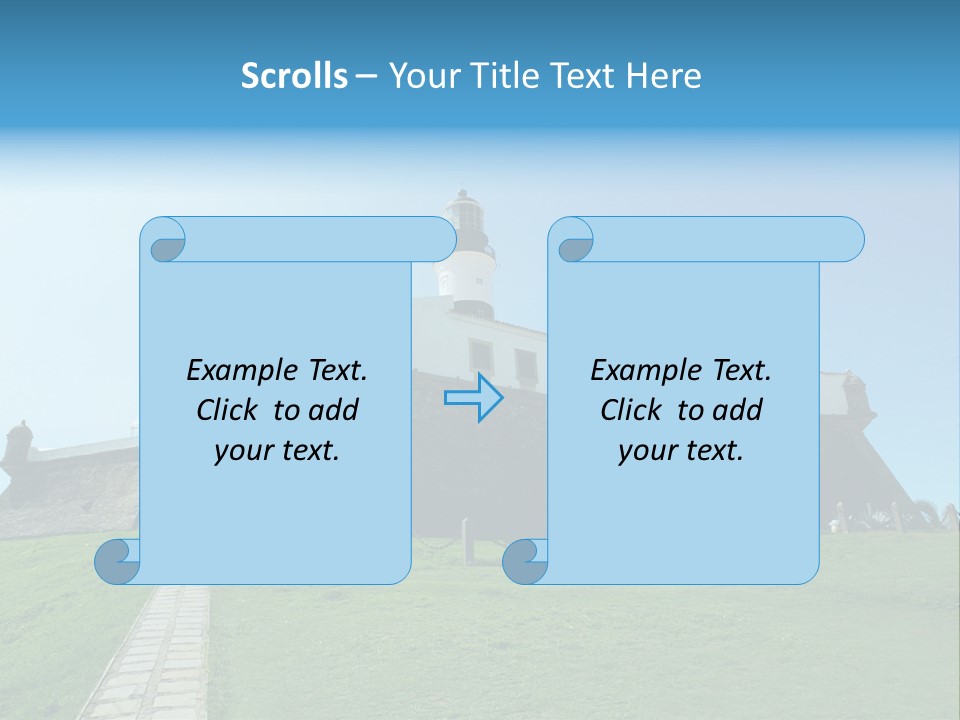 Scrolls – Your Title Text Here

Example Text. Click to add your text.

Example Text. Click to add your text.